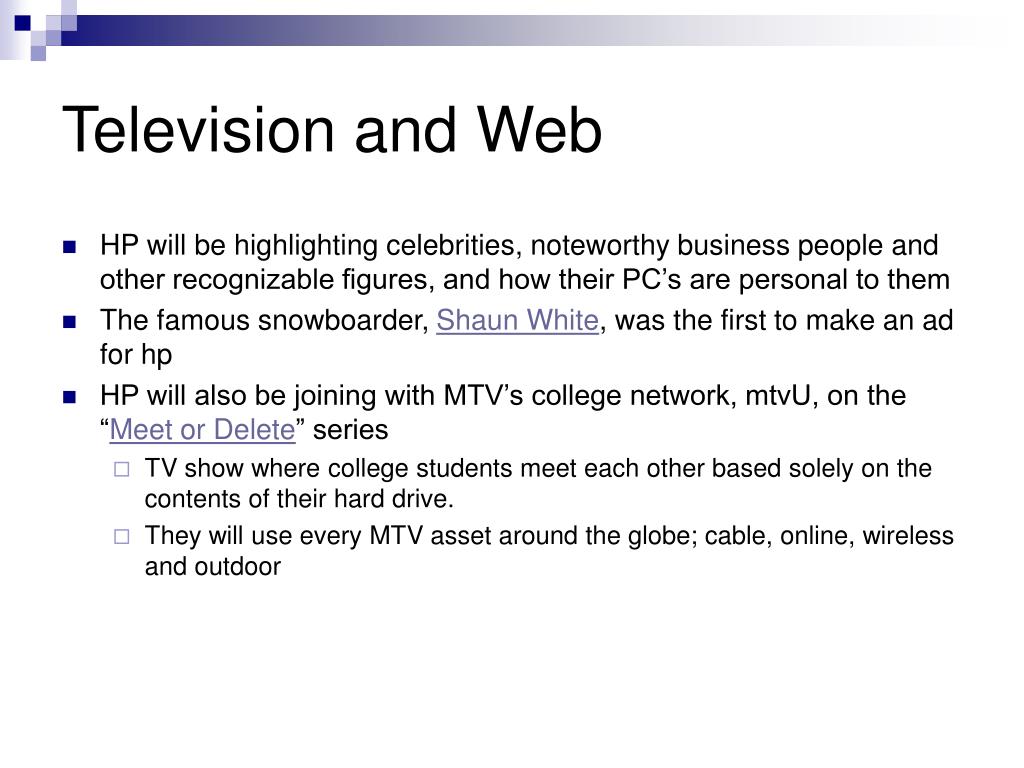 Television and Web

HP will be highlighting celebrities, noteworthy business people and other recognizable figures, and how their PC’s are personal to them

The famous snowboarder, Shaun White, was the first to make an ad for hp

HP will also be joining with MTV’s college network, mtvU, on the “Meet or Delete” series

TV show where college students meet each other based solely on the contents of their hard drive.

They will use every MTV asset around the globe; cable, online, wireless and outdoor